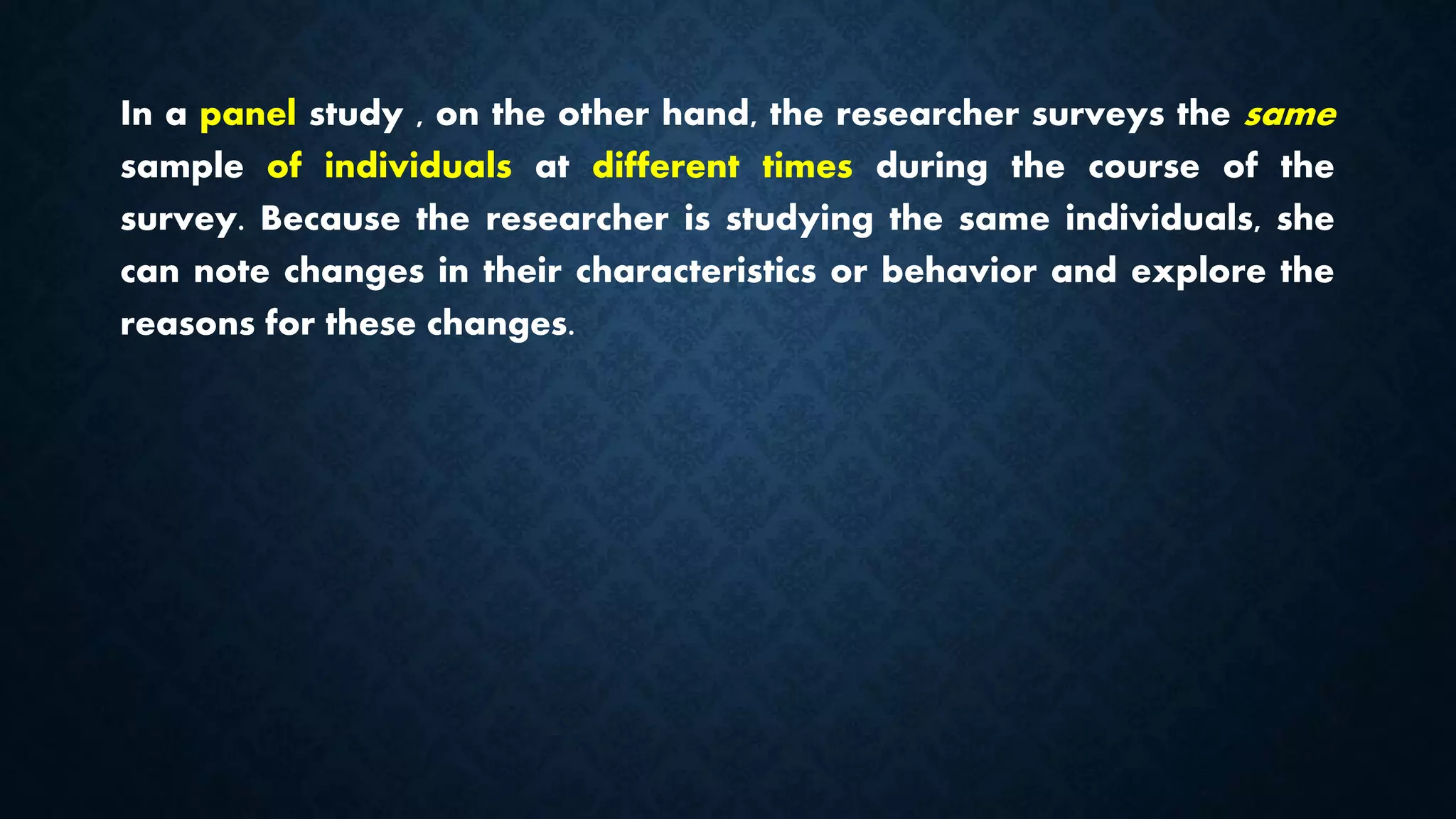 In a panel study , on the other hand, the researcher surveys the same sample of individuals at different times during the course of the survey. Because the researcher is studying the same individuals, she can note changes in their characteristics or behavior and explore the reasons for these changes.